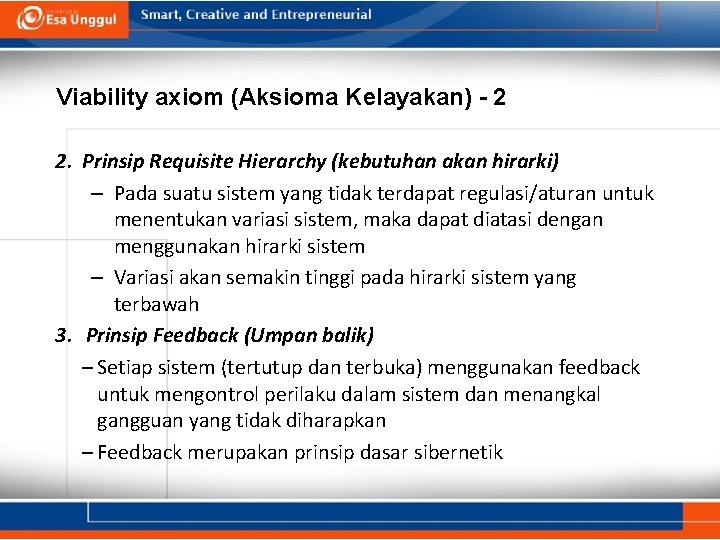 Esa Unggul

Smart, Creative and Entrepreneurial

Viability axiom (Aksioma Kelayakan) - 2

2. Prinsip Requisite Hierarchy (kebutuhan akan hirarki)

– Pada suatu sistem yang tidak terdapat regulasi/aturan untuk menentukan variasi sistem, maka dapat diatasi dengan menggunakan hirarki sistem

– Variasi akan semakin tinggi pada hirarki sistem yang terbawah

3. Prinsip Feedback (Umpan balik)

– Setiap sistem (tertutup dan terbuka) menggunakan feedback untuk mengontrol perilaku dalam sistem dan menangkal gangguan yang tidak diharapkan

– Feedback merupakan prinsip dasar sibernetik